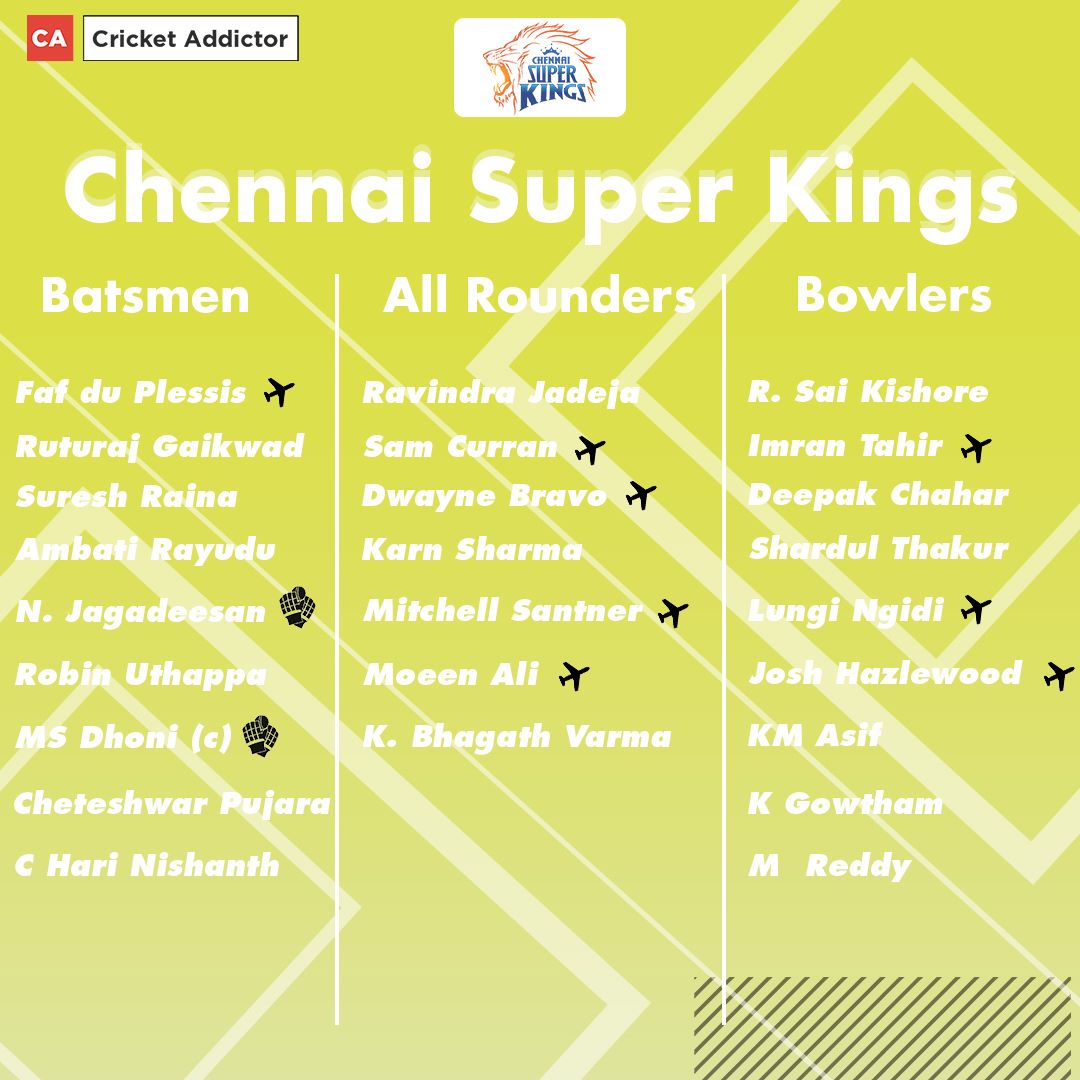 CA Cricket Addictor

CHENNAI SUPER KINGS

Chennai Super Kings

Batsmen

Faf du Plessis
Ruturaj Gaikwad
Suresh Raina
Ambati Rayudu
N. Jagadeesan
Robin Uthappa
MS Dhoni (c)
Cheteshwar Pujara
C Hari Nishanth

All Rounders

Ravindra Jadeja
Sam Curran
Dwayne Bravo
Karn Sharma
Mitchell Santner
Moeen Ali
K. Bhagath Varma

Bowlers

R. Sai Kishore
Imran Tahir
Deepak Chahar
Shardul Thakur
Lungi Ngidi
Josh Hazlewood
KM Asif
K Gowtham
M Reddy